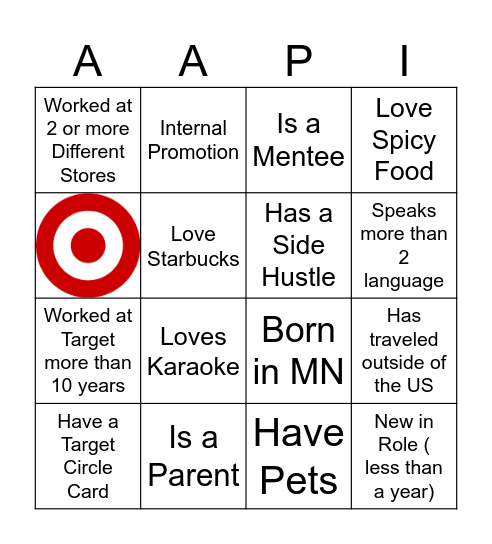 | A | A | P | I |
|---|---|---|---|
| Worked at 2 or more Different Stores | Internal Promotion | Is a Mentee | Love Spicy Food |
|  | Love Starbucks | Has a Side Hustle | Speaks more than 2 language |
| Worked at Target more than 10 years | Loves Karaoke | Born in MN | Has traveled outside of the US |
| Have a Target Circle Card | Is a Parent | Have Pets | New in Role ( less than a year) |